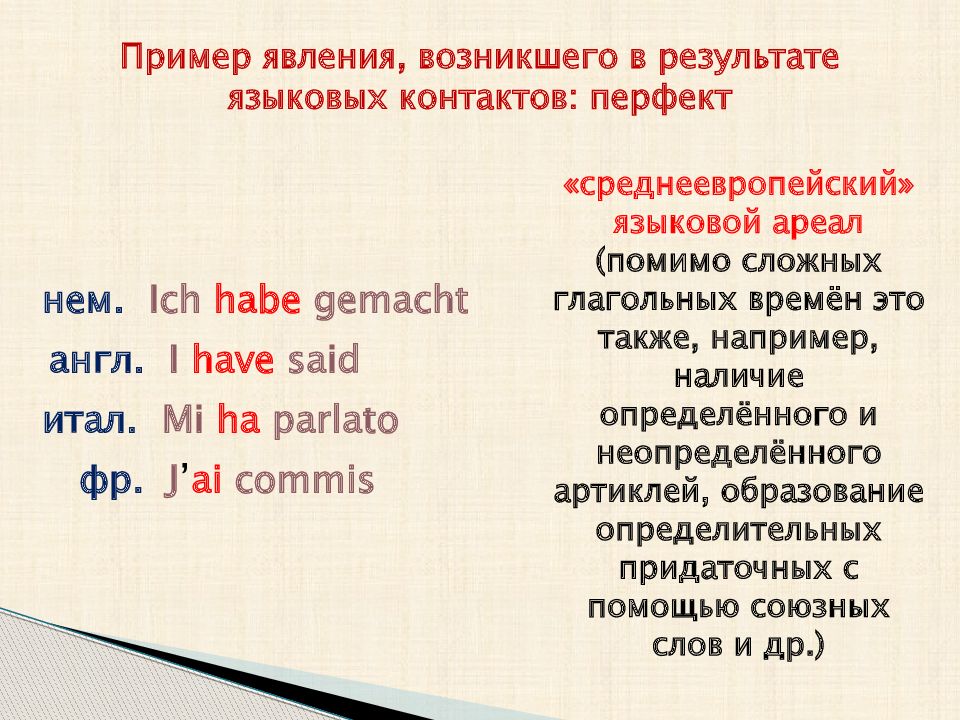 Пример явления, возникшего в результате языковых контактов: перфект

нем. Ich habe gemacht
англ. I have said
итал. Mi ha parlato
фр. J'ai commis

«среднеевропейский» языковой ареал (помимо сложных глагольных времён это также, например, наличие определённого и неопределённого артиклей, образование определительных придаточных с помощью союзных слов и др.)